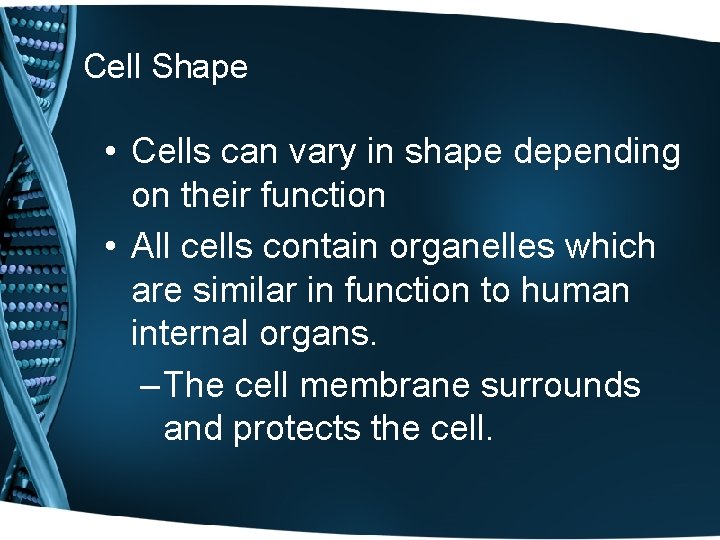 Cell Shape

• Cells can vary in shape depending on their function

• All cells contain organelles which are similar in function to human internal organs.

– The cell membrane surrounds and protects the cell.